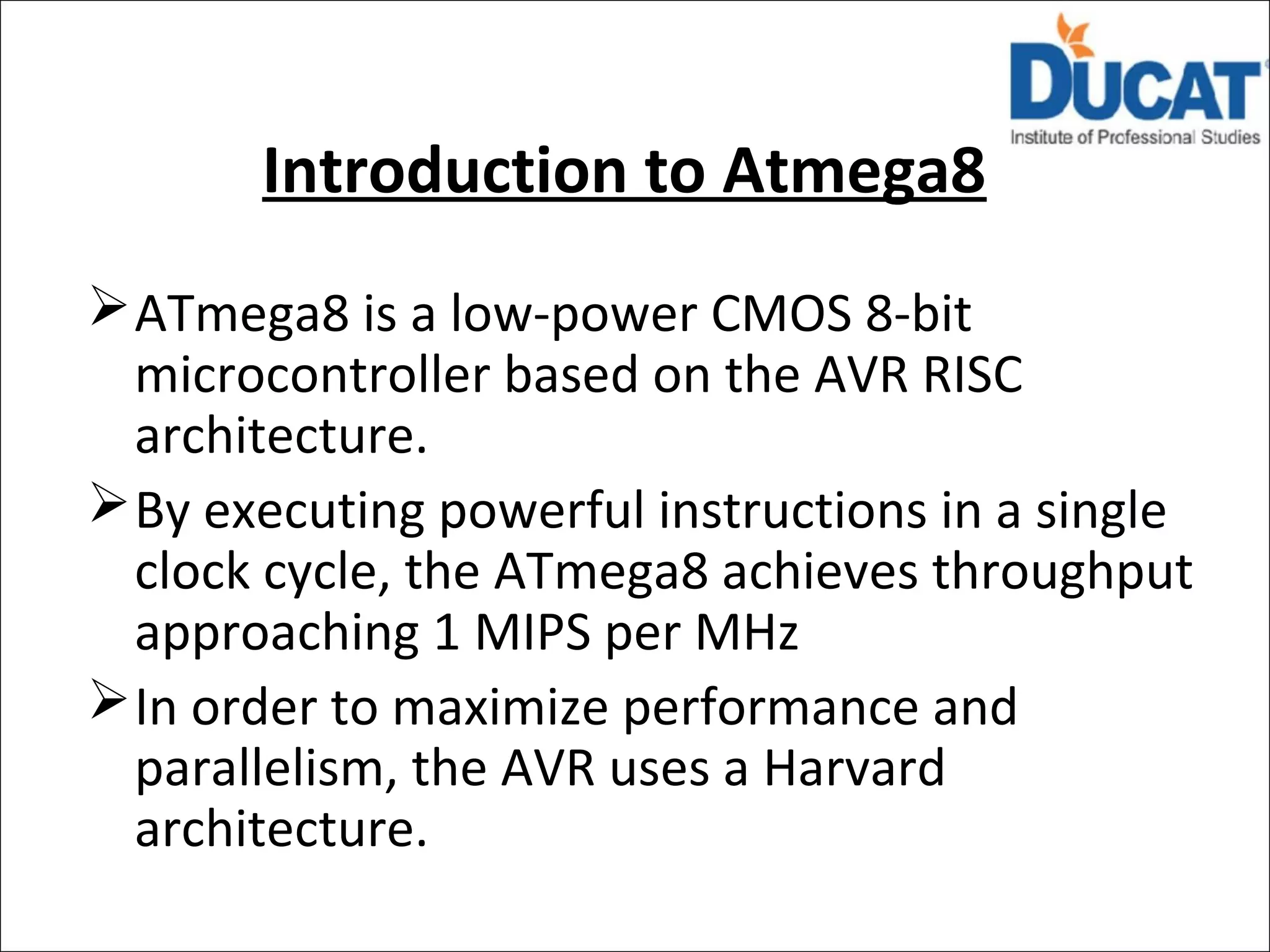 DUCAT
Institute of Professional Studies

Introduction to Atmega8

➢ ATmega8 is a low-power CMOS 8-bit microcontroller based on the AVR RISC architecture.

➢ By executing powerful instructions in a single clock cycle, the ATmega8 achieves throughput approaching 1 MIPS per MHz

➢ In order to maximize performance and parallelism, the AVR uses a Harvard architecture.